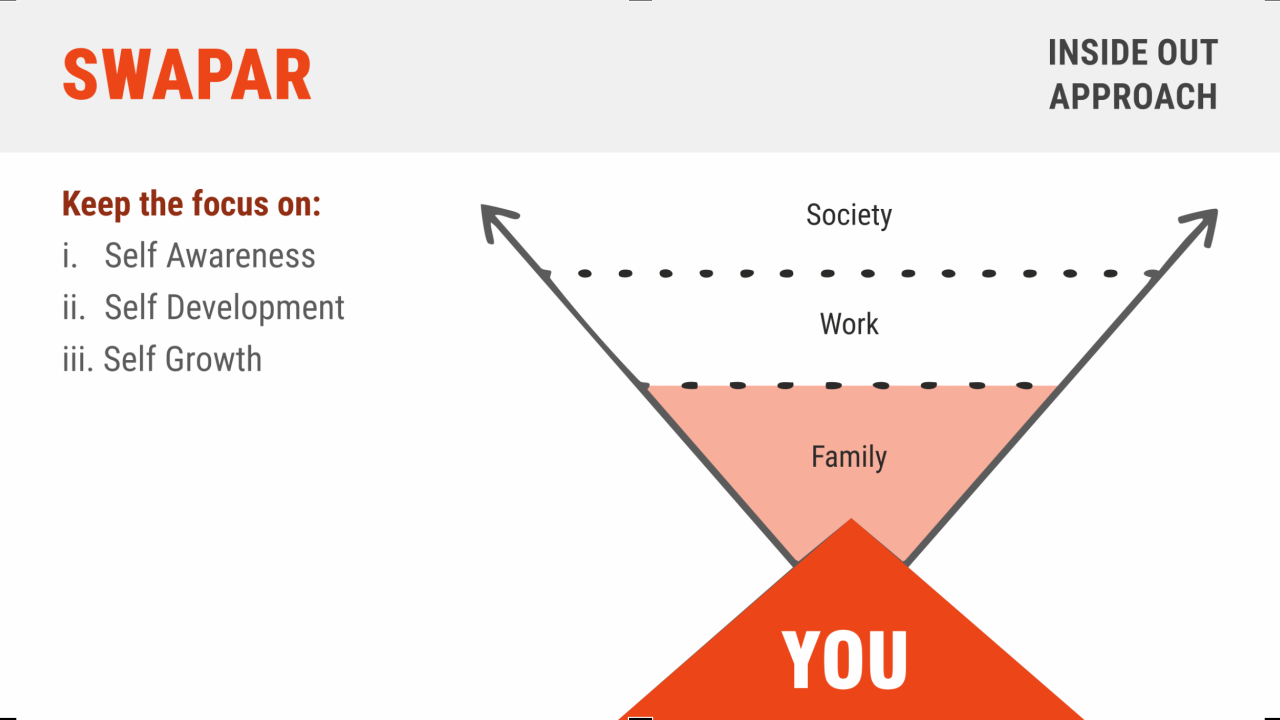 SWAPAR

INSIDE OUT APPROACH

Keep the focus on:
i. Self Awareness
ii. Self Development
iii. Self Growth

Society

Work

Family

YOU